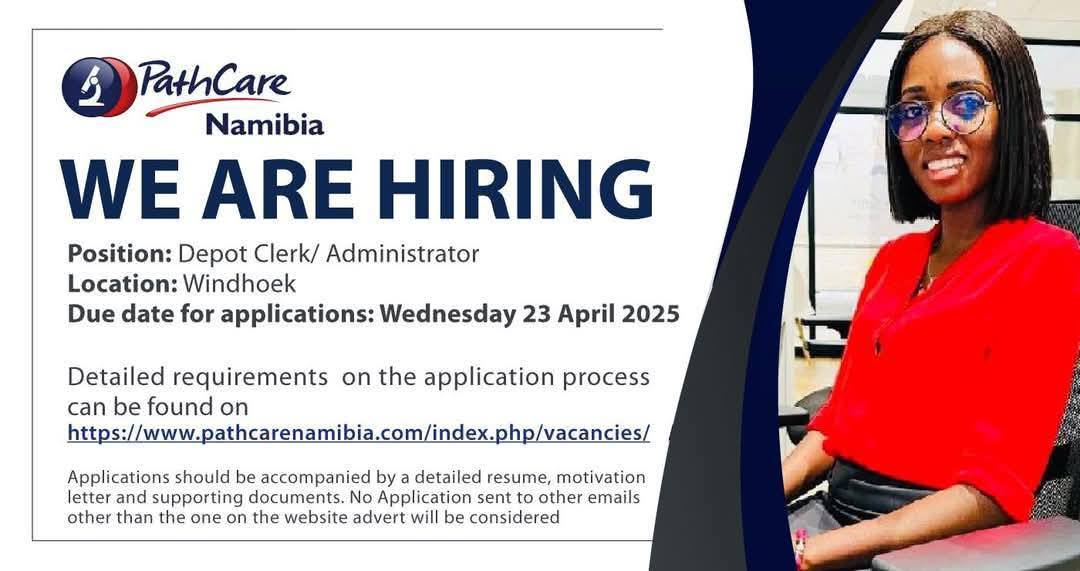 PathCare
Namibia

WE ARE HIRING

Position: Depot Clerk/ Administrator
Location: Windhoek
Due date for applications: Wednesday 23 April 2025

Detailed requirements on the application process can be found on
https://www.pathcarenamibia.com/index.php/vacancies/

Applications should be accompanied by a detailed resume, motivation letter and supporting documents. No Application sent to other emails other than the one on the website advert will be considered